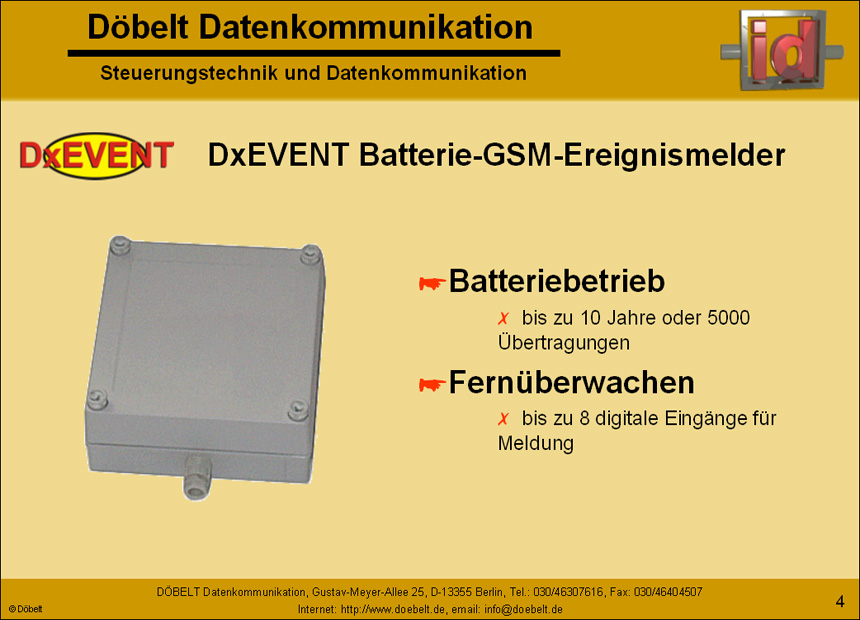 Döbelt Datenkommunikation

Steuerungstechnik und Datenkommunikation

id

DxEVENT

DxEVENT Batterie-GSM-Ereignismelder

Batteriebetrieb

✗ bis zu 10 Jahre oder 5000 Übertragungen

Fernüberwachen

✗ bis zu 8 digitale Eingänge für Meldung

DÖBELT Datenkommunikation, Gustav-Meyer-Allee 25, D-13355 Berlin, Tel.: 030/46307616, Fax: 030/46404507
Internet: http://www.doebelt.de, email: info@doebelt.de

© Döbelt

4